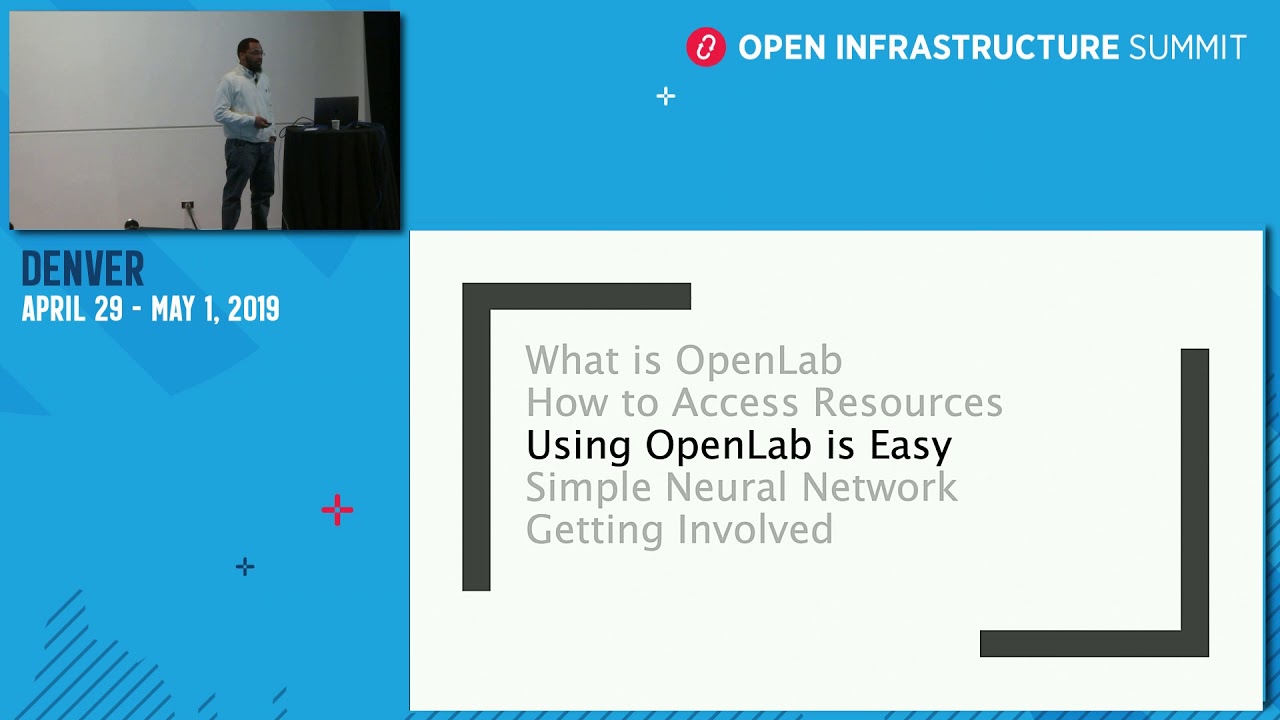 OPEN INFRASTRUCTURE SUMMIT

DENVER
APRIL 29 - MAY 1, 2019

What is OpenLab
How to Access Resources
Using OpenLab is Easy
Simple Neural Network
Getting Involved